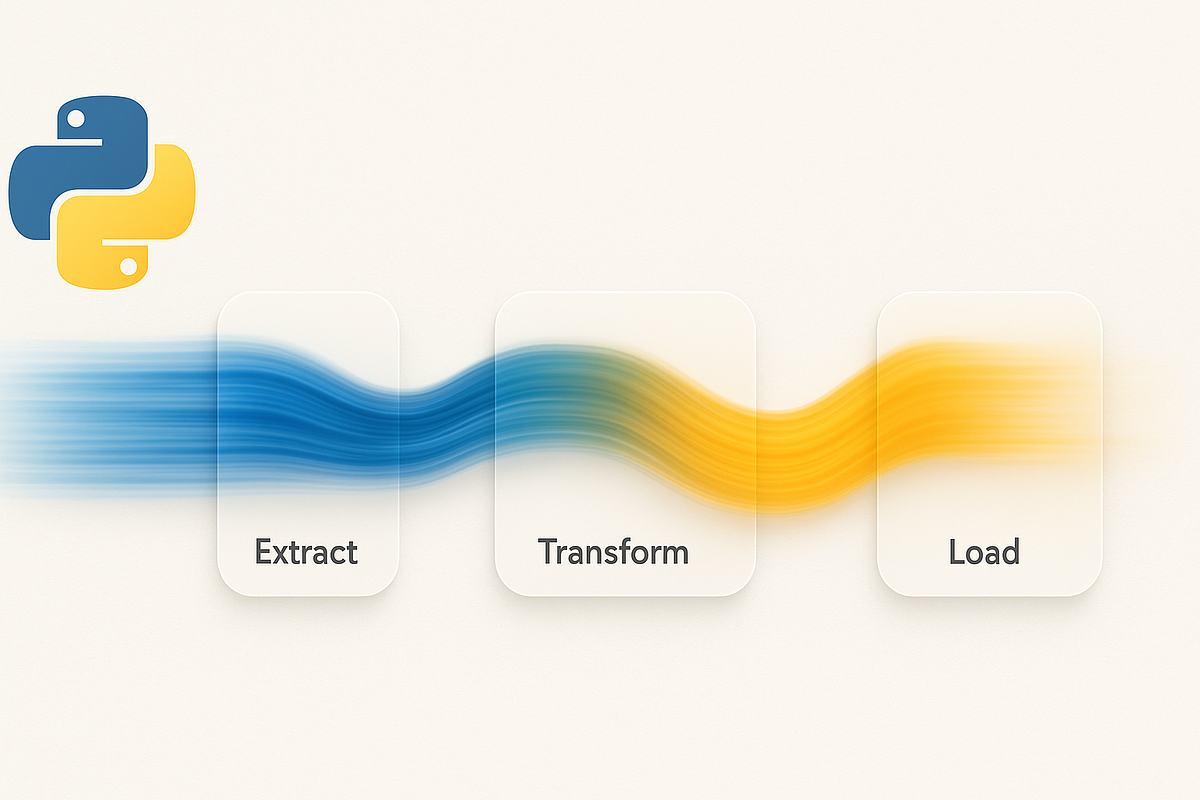 Extract

Transform

Load